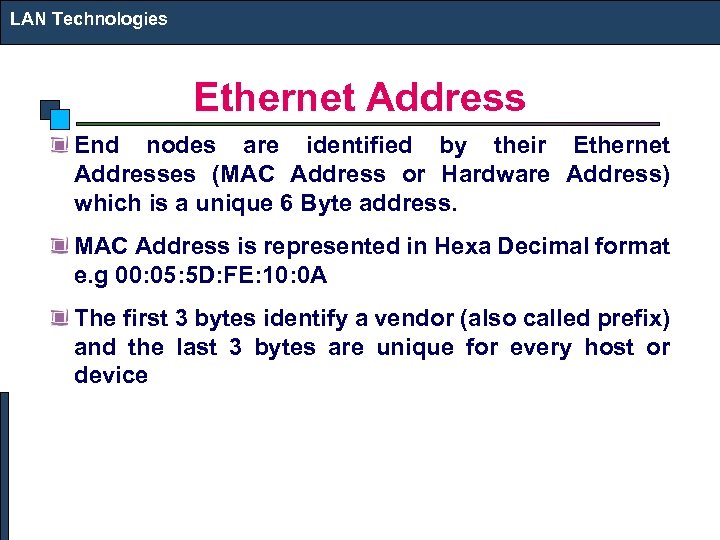 LAN Technologies

Ethernet Address

End nodes are identified by their Ethernet Addresses (MAC Address or Hardware Address) which is a unique 6 Byte address.

MAC Address is represented in Hexa Decimal format e.g 00:05:5D:FE:10:0A

The first 3 bytes identify a vendor (also called prefix) and the last 3 bytes are unique for every host or device